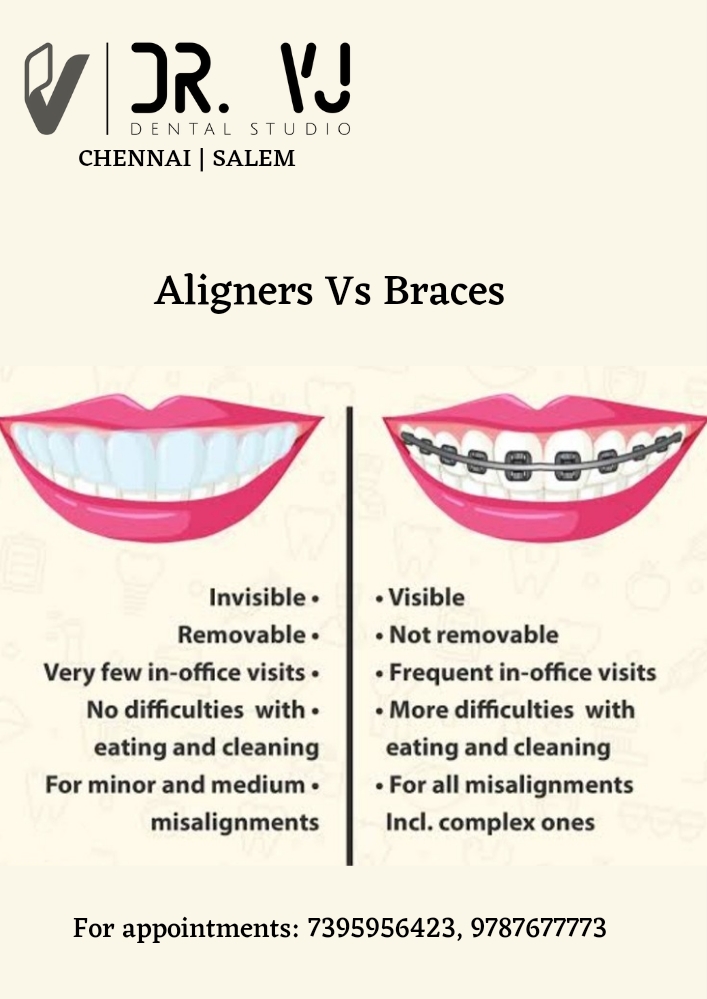 DR. VJ
DENTAL STUDIO
CHENNAI | SALEM

Aligners Vs Braces

Invisible •
Removable •
Very few in-office visits •
No difficulties with • eating and cleaning
For minor and medium • misalignments

• Visible
• Not removable
• Frequent in-office visits
• More difficulties with eating and cleaning
• For all misalignments Incl. complex ones

For appointments: 7395956423, 9787677773